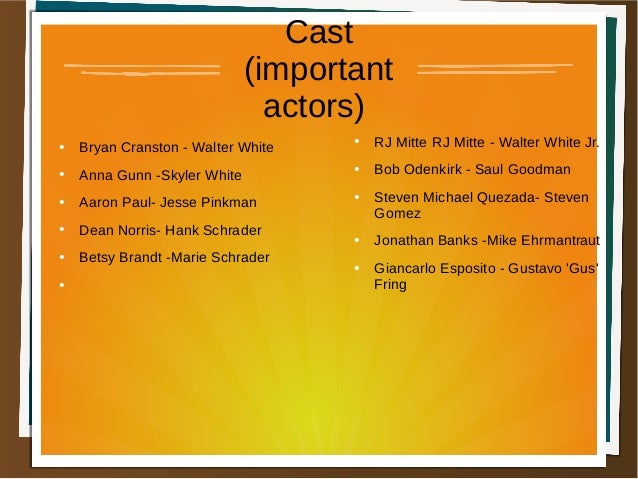 Cast (important actors)

- Bryan Cranston - Walter White
- Anna Gunn -Skyler White
- Aaron Paul- Jesse Pinkman
- Dean Norris- Hank Schrader
- Betsy Brandt -Marie Schrader
-

- RJ Mitte RJ Mitte - Walter White Jr.
- Bob Odenkirk - Saul Goodman
- Steven Michael Quezada- Steven Gomez
- Jonathan Banks -Mike Ehrmantraut
- Giancarlo Esposito - Gustavo 'Gus' Fring